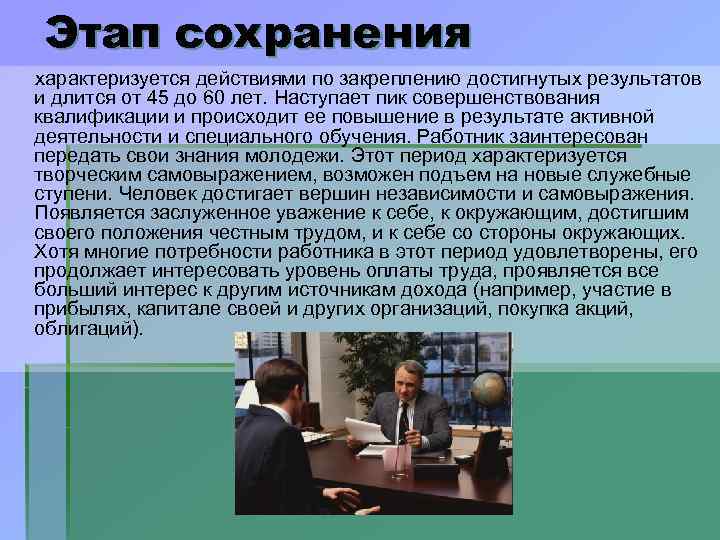 Этап сохранения

характеризуется действиями по закреплению достигнутых результатов и длится от 45 до 60 лет. Наступает пик совершенствования квалификации и происходит ее повышение в результате активной деятельности и специального обучения. Работник заинтересован передать свои знания молодежи. Этот период характеризуется творческим самовыражением, возможен подъем на новые служебные ступени. Человек достигает вершин независимости и самовыражения. Появляется заслуженное уважение к себе, к окружающим, достигшим своего положения честным трудом, и к себе со стороны окружающих. Хотя многие потребности работника в этот период удовлетворены, его продолжает интересовать уровень оплаты труда, проявляется все больший интерес к другим источникам дохода (например, участие в прибылях, капитале своей и других организаций, покупка акций, облигаций).